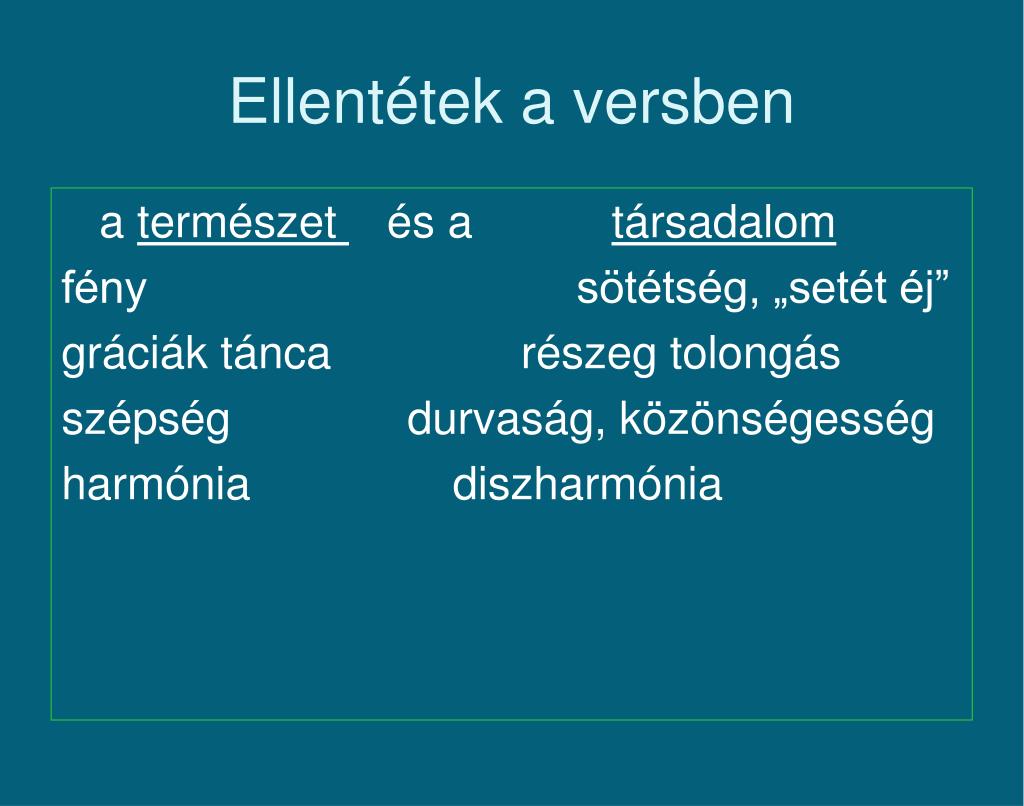 Ellentétek a versben

a természet és a társadalom
fény sötétség, „setét éj”
gráciák tánca részeg tolongás
szépség durvaság, közönségesség
harmónia diszharmónia